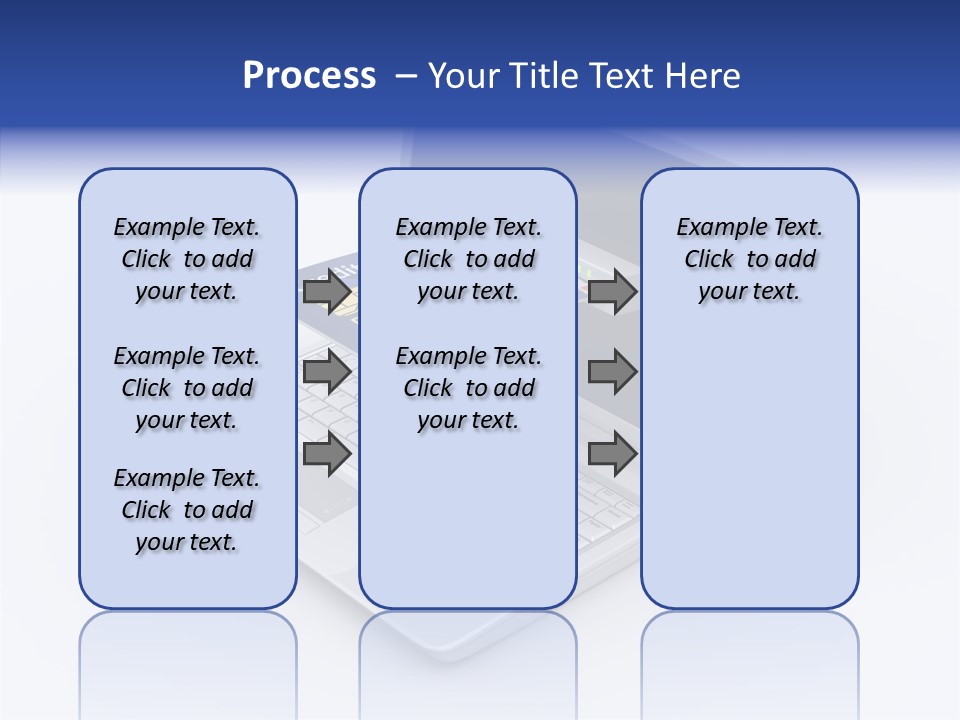 Process – Your Title Text Here

Example Text. Click to add your text.

Example Text. Click to add your text.

Example Text. Click to add your text.

Example Text. Click to add your text.

Example Text. Click to add your text.

Example Text. Click to add your text.